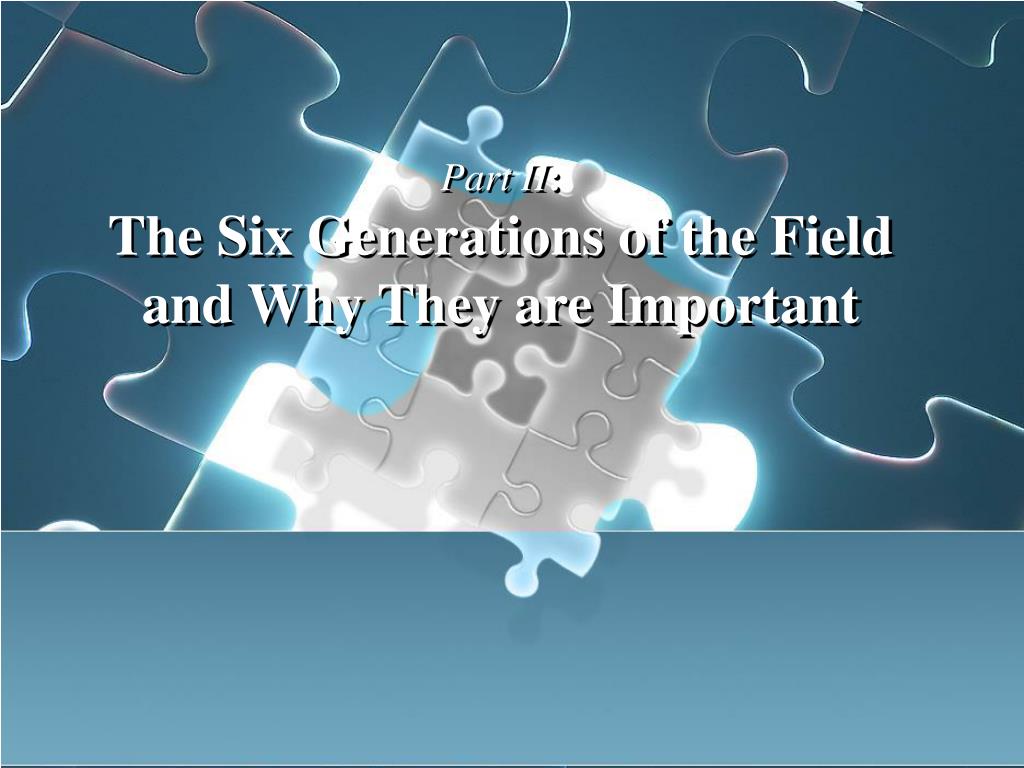 Part II:

The Six Generations of the Field and Why They are Important